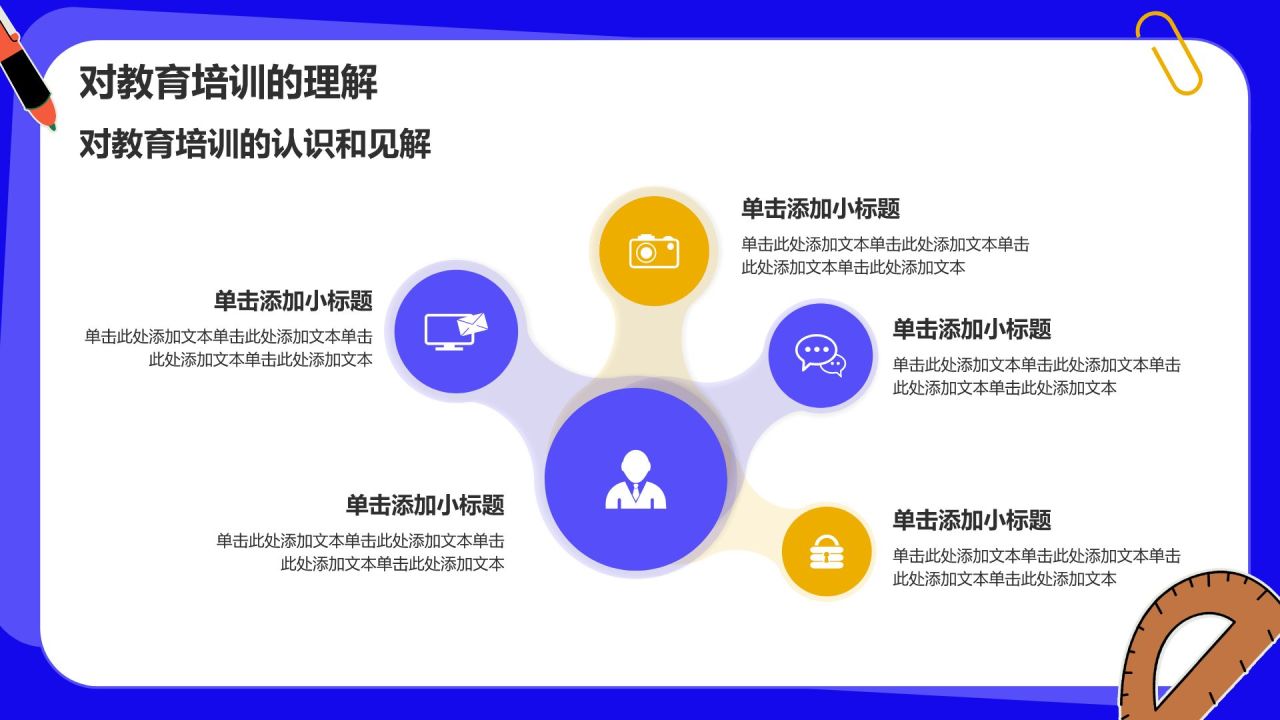 对教育培训的理解

对教育培训的认识和见解

单击添加小标题

单击此处添加文本单击此处添加文本单击此处添加文本单击此处添加文本

单击添加小标题

单击此处添加文本单击此处添加文本单击此处添加文本单击此处添加文本

单击添加小标题

单击此处添加文本单击此处添加文本单击此处添加文本单击此处添加文本

单击添加小标题

单击此处添加文本单击此处添加文本单击此处添加文本单击此处添加文本

单击添加小标题

单击此处添加文本单击此处添加文本单击此处添加文本单击此处添加文本